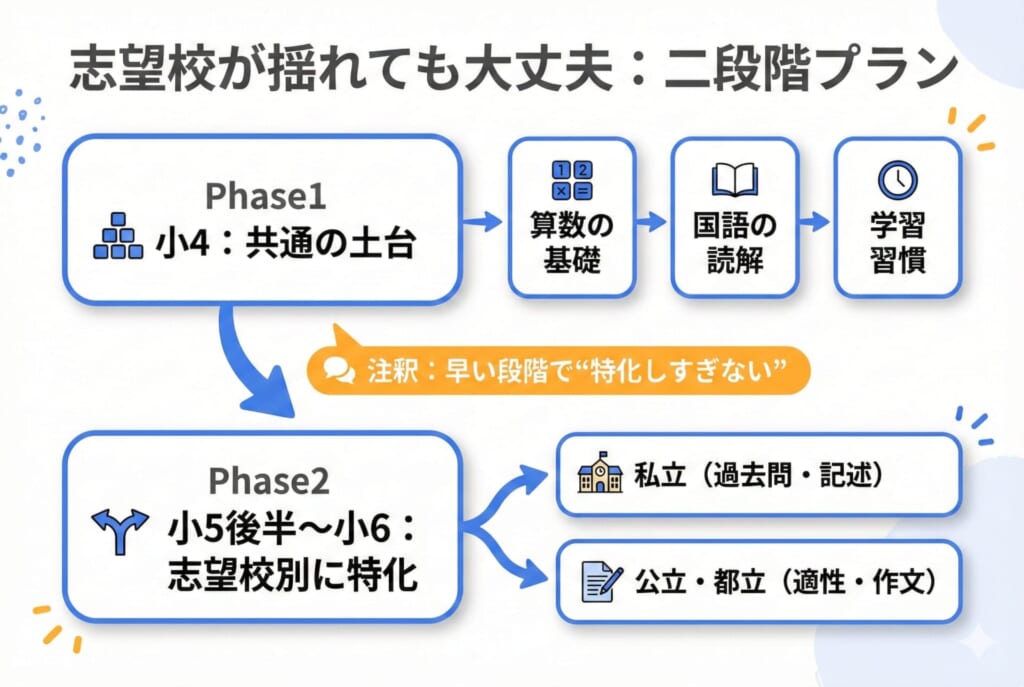 志望校が揺れても大丈夫：二段階プラン

Phase1
小4：共通の土台

算数の基礎

国語の読解

学習習慣

注釈：早い段階で“特化しすぎない”

Phase2
小5後半〜小6：志望校別に特化

私立（過去問・記述）

公立・都立（適性・作文）